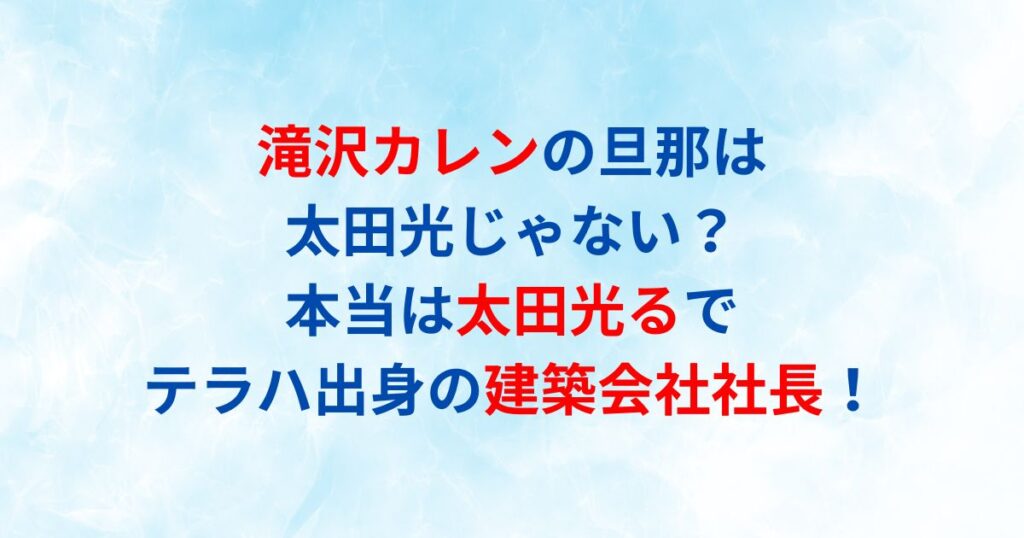 滝沢カレンの旦那は
太田光じゃない？
本当は太田光るで
テラハ出身の建築会社社長！